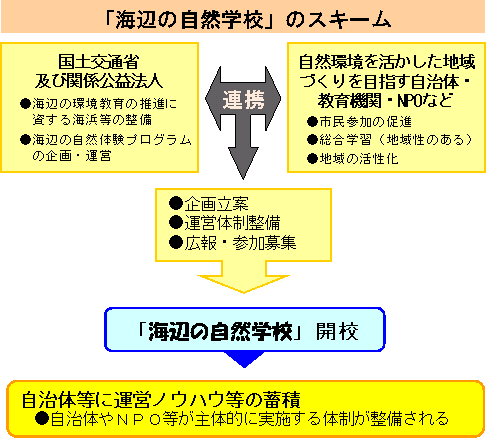 「海辺の自然学校」のスキーム

国土交通省
及び関係公益法人
●海辺の環境教育の推進に資する海浜等の整備
●海辺の自然体験プログラムの企画・運営

連携

自然環境を活かした地域づくりを目指す自治体・教育機関・NPOなど
●市民参加の促進
●総合学習（地域性のある）
●地域の活性化

●企画立案
●運営体制整備
●広報・参加募集

「海辺の自然学校」開校

自治体等に運営ノウハウ等の蓄積
●自治体やＮＰＯ等が主体的に実施する体制が整備される